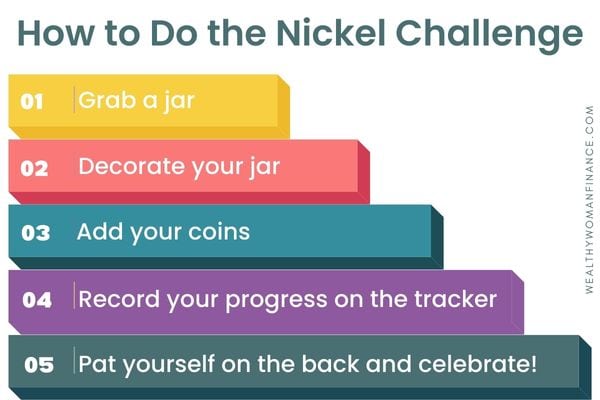 How to Do the Nickel Challenge

01 Grab a jar

02 Decorate your jar

03 Add your coins

04 Record your progress on the tracker

05 Pat yourself on the back and celebrate!

WEALTHYWOMANFINANCE.COM